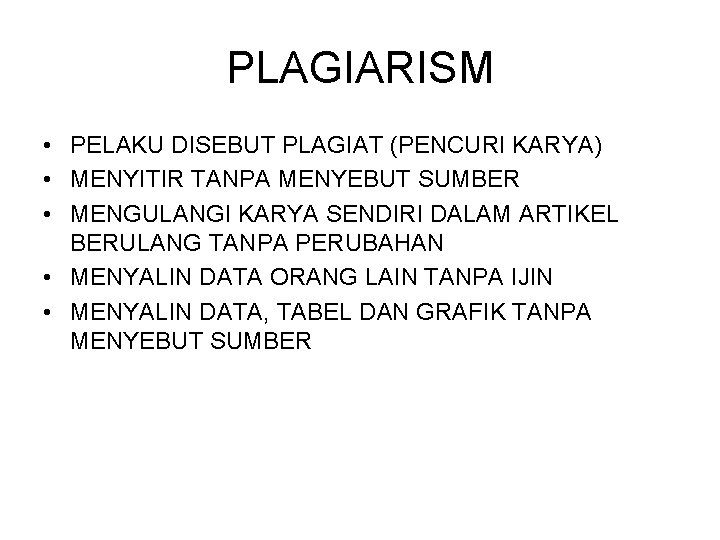 PLAGIARISM

• PELAKU DISEBUT PLAGIAT (PENCURI KARYA)
• MENYITIR TANPA MENYEBUT SUMBER
• MENGULANGI KARYA SENDIRI DALAM ARTIKEL BERULANG TANPA PERUBAHAN
• MENYALIN DATA ORANG LAIN TANPA IJIN
• MENYALIN DATA, TABEL DAN GRAFIK TANPA MENYEBUT SUMBER